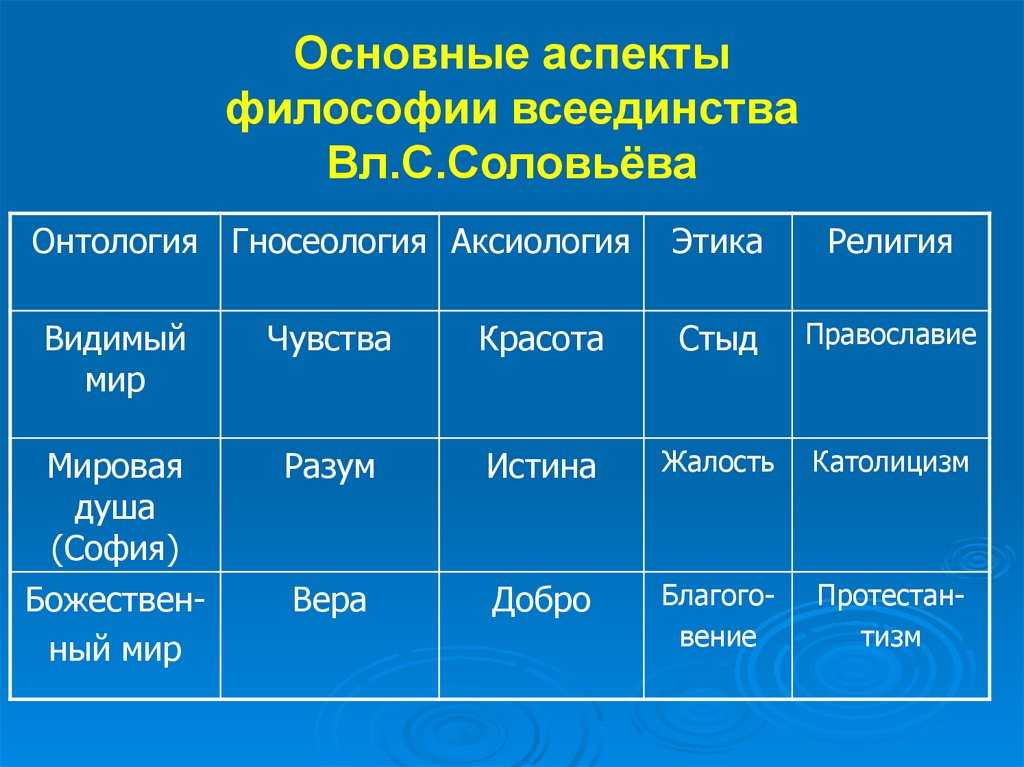 Основные аспекты философии всеединства Вл.С.Соловьёва

| Онтология | Гносеология | Аксиология | Этика | Религия |
|---|---|---|---|---|
| Видимый мир | Чувства | Красота | Стыд | Православие |
| Мировая душа (София) | Разум | Истина | Жалость | Католицизм |
| Божественный мир | Вера | Добро | Благоговение | Протестантизм |